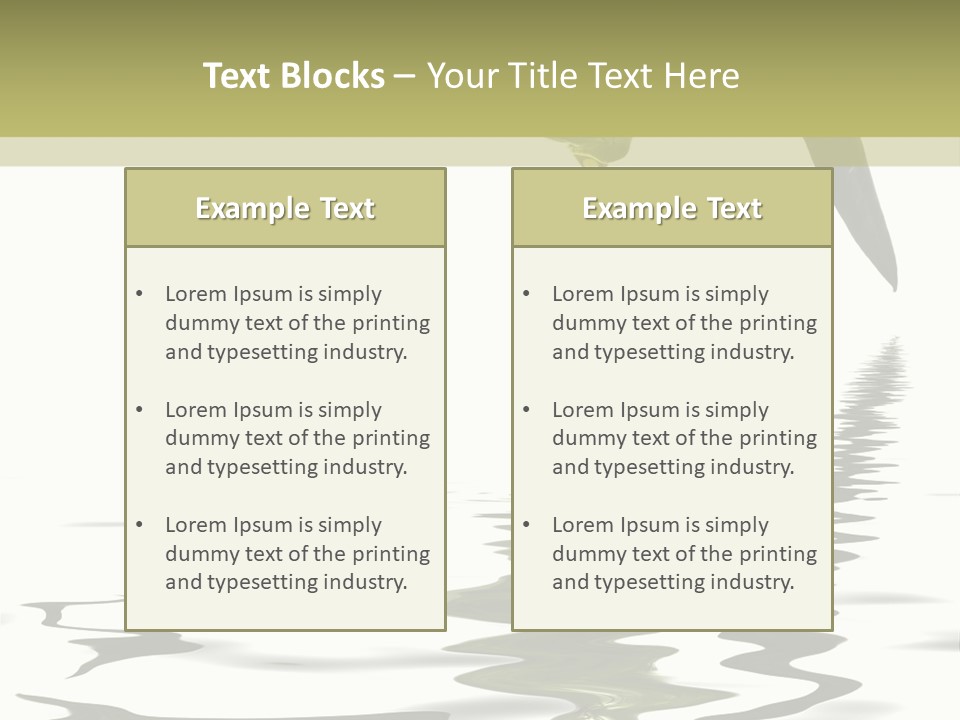 Text Blocks – Your Title Text Here

Example Text

• Lorem Ipsum is simply dummy text of the printing and typesetting industry.

• Lorem Ipsum is simply dummy text of the printing and typesetting industry.

• Lorem Ipsum is simply dummy text of the printing and typesetting industry.

Example Text

• Lorem Ipsum is simply dummy text of the printing and typesetting industry.

• Lorem Ipsum is simply dummy text of the printing and typesetting industry.

• Lorem Ipsum is simply dummy text of the printing and typesetting industry.